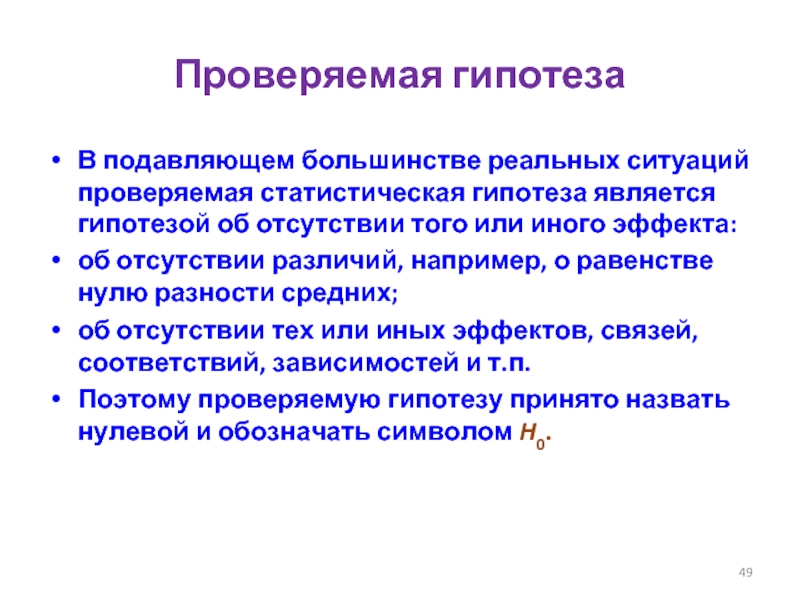 Проверяемая гипотеза

• В подавляющем большинстве реальных ситуаций проверяемая статистическая гипотеза является гипотезой об отсутствии того или иного эффекта:

• об отсутствии различий, например, о равенстве нулю разности средних;

• об отсутствии тех или иных эффектов, связей, соответствий, зависимостей и т.п.

• Поэтому проверяемую гипотезу принято назвать нулевой и обозначать символом $H_0$.

49